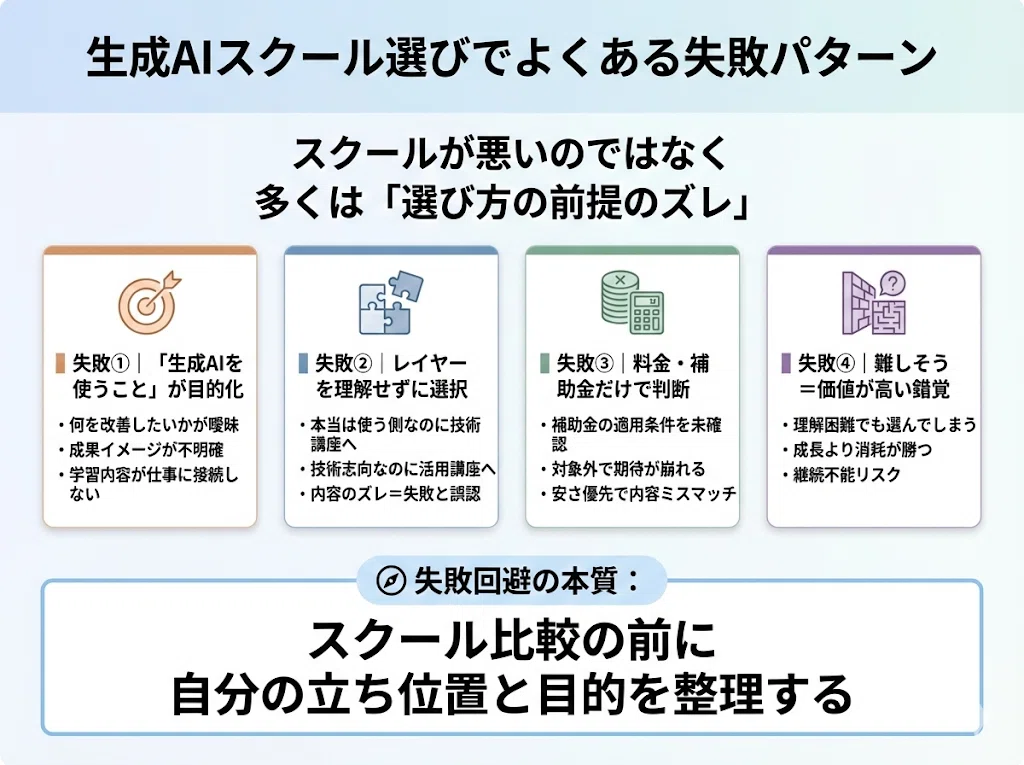 生成AIスクール選びでよくある失敗パターン

スクールが悪いのではなく
多くは「選び方の前提のズレ」

失敗①｜「生成AIを使うこと」が目的化

・何を改善したいかが曖昧
・成果イメージが不明確
・学習内容が仕事に接続しない

失敗②｜レイヤーを理解せずに選択

・本当は使う側なのに技術講座へ
・技術志向なのに活用講座へ
・内容のズレ＝失敗と誤認

失敗③｜料金・補助金だけで判断

・補助金の適用条件を未確認
・対象外で期待が崩れる
・安さ優先で内容ミスマッチ

失敗④｜難しそう＝価値が高い錯覚

・理解困難でも選んでしまう
・成長より消耗が勝つ
・継続不能リスク

失敗回避の本質：

スクール比較の前に
自分の立ち位置と目的を整理する